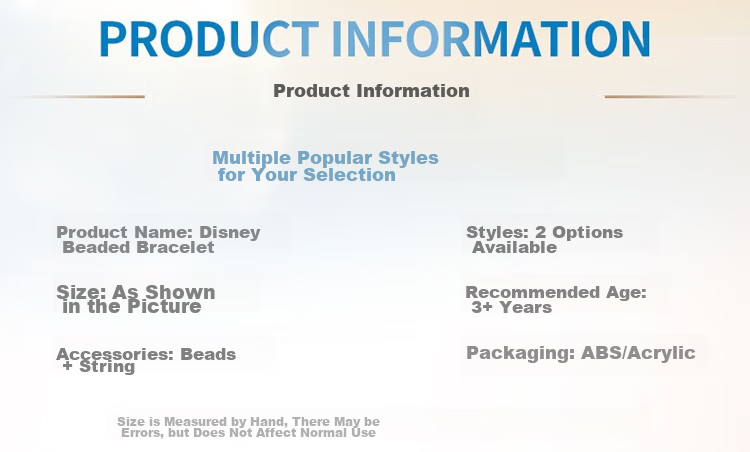 PRODUCT INFORMATION

Product Information

Multiple Popular Styles for Your Selection

Product Name: Disney Beaded Bracelet

Size: As Shown in the Picture

Accessories: Beads + String

Styles: 2 Options Available

Recommended Age: 3+ Years

Packaging: ABS/Acrylic

Size is Measured by Hand, There May be Errors, but Does Not Affect Normal Use